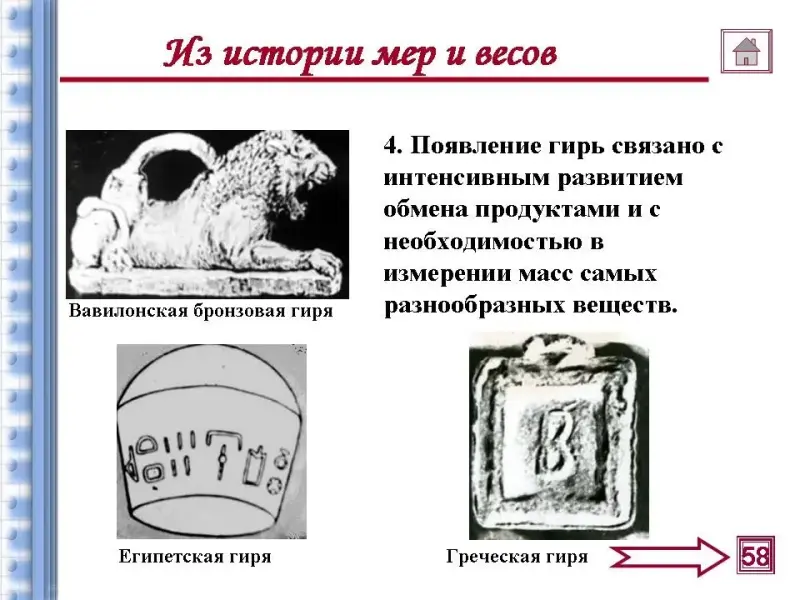 Из истории мер и весов

Вавилонская бронзовая гиря

4. Появление гирь связано с интенсивным развитием обмена продуктами и с необходимостью в измерении масс самых разнообразных веществ.

Египетская гиря

Греческая гиря

58